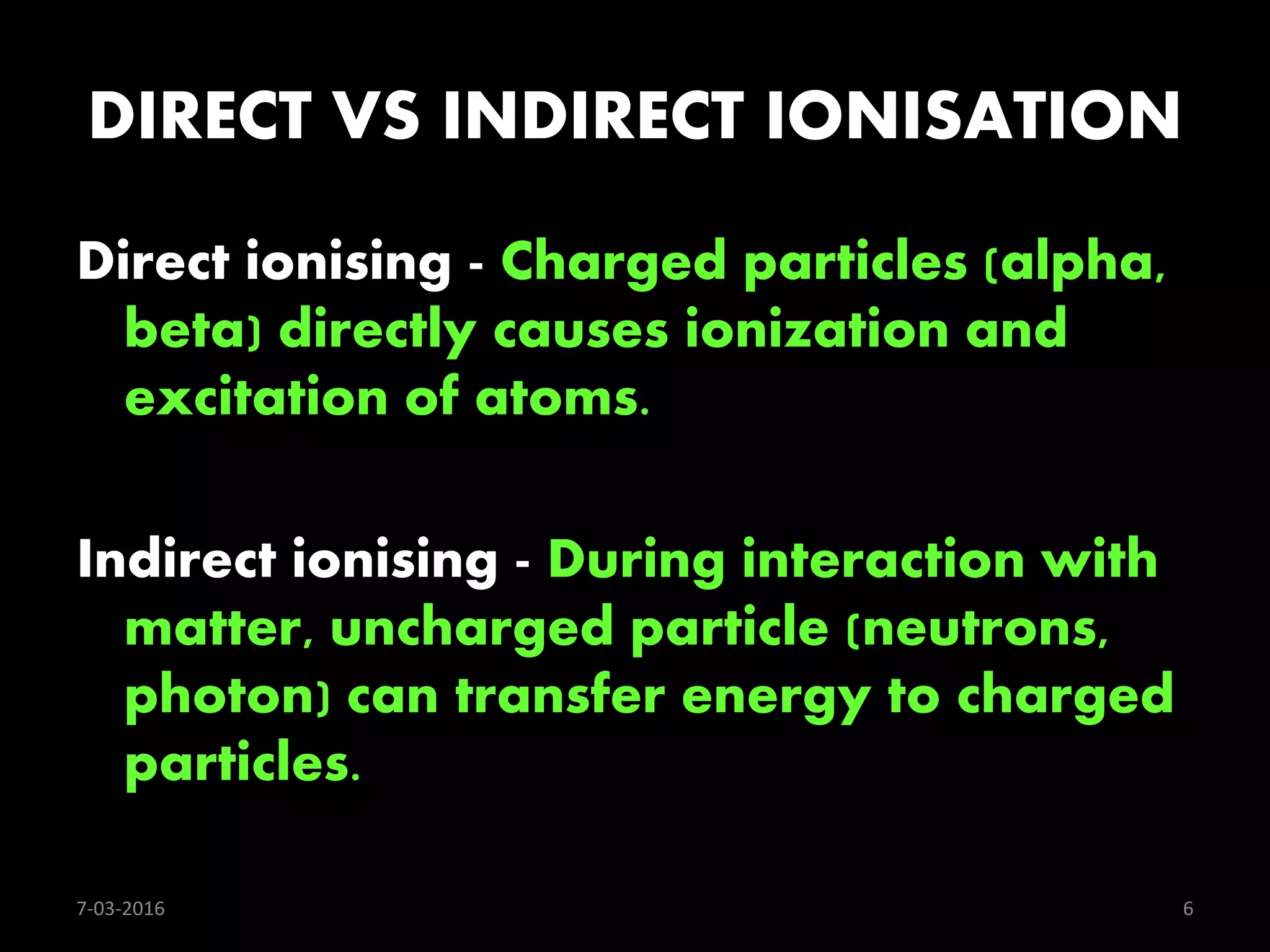 DIRECT VS INDIRECT IONISATION

Direct ionising - Charged particles (alpha, beta) directly causes ionization and excitation of atoms.

Indirect ionising - During interaction with matter, uncharged particle (neutrons, photon) can transfer energy to charged particles.

7-03-2016

6